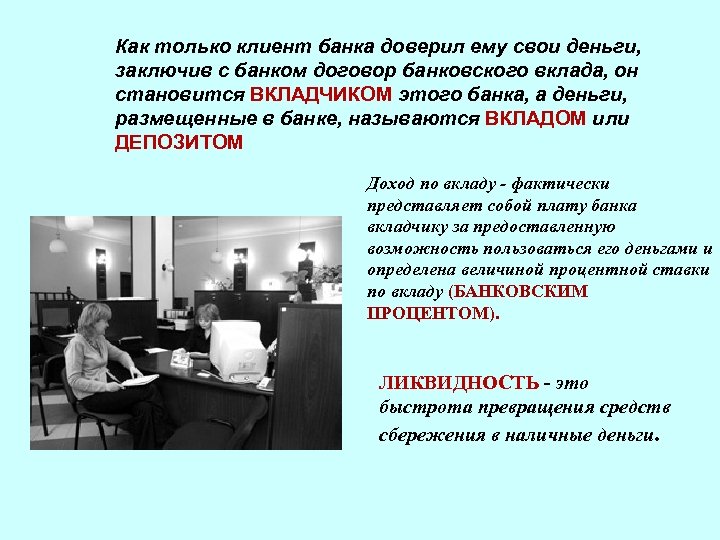 Как только клиент банка доверил ему свои деньги, заключив с банком договор банковского вклада, он становится ВКЛАДЧИКОМ этого банка, а деньги, размещенные в банке, называются ВКЛАДОМ или ДЕПОЗИТОМ

Доход по вкладу - фактически представляет собой плату банка вкладчику за предоставленную возможность пользоваться его деньгами и определена величиной процентной ставки по вкладу (БАНКОВСКИМ ПРОЦЕНТОМ).

ЛИКВИДНОСТЬ - это быстрота превращения средств сбережения в наличные деньги.